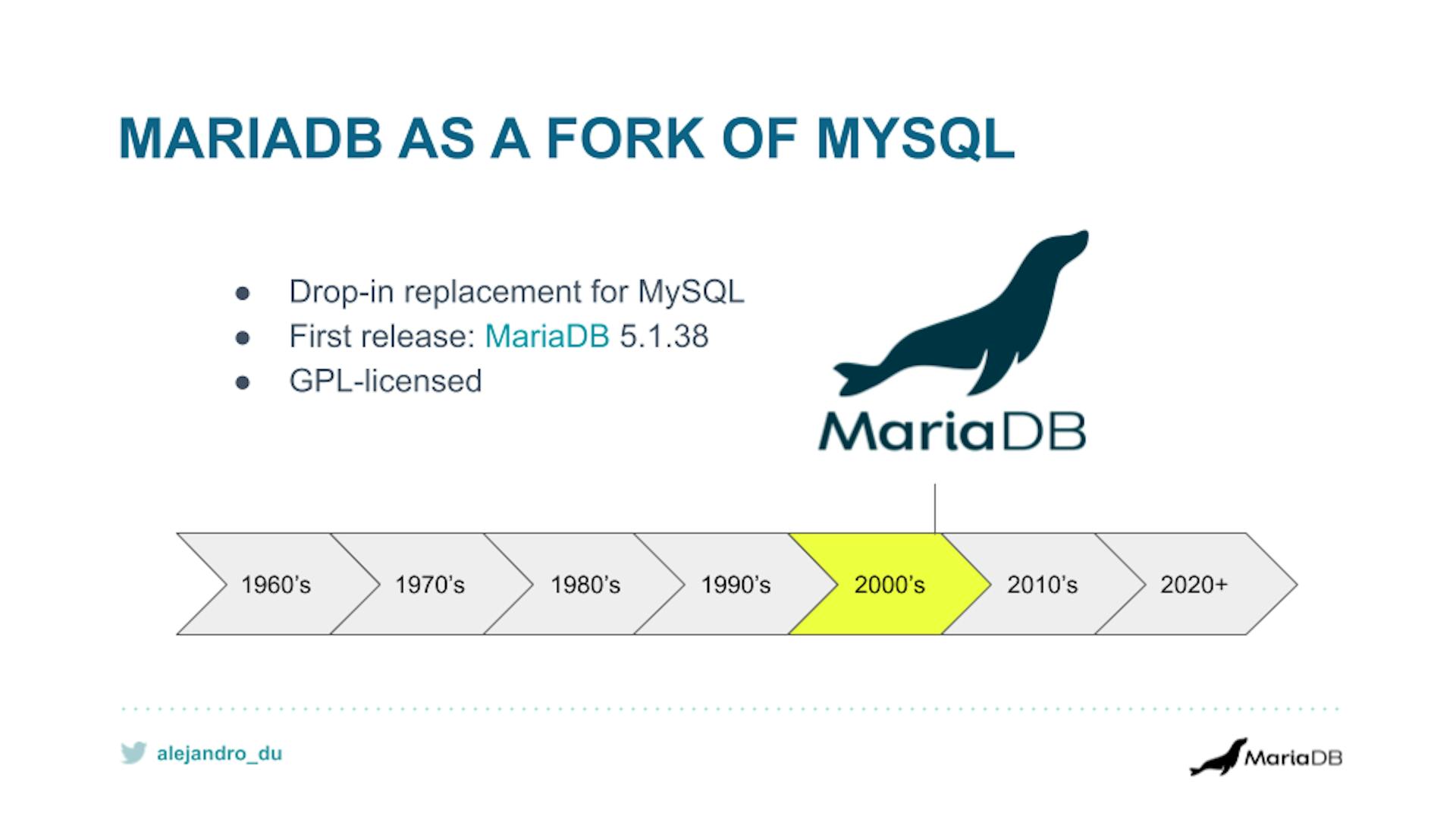 MARIADB AS A FORK OF MYSQL

- Drop-in replacement for MySQL
- First release: MariaDB 5.1.38
- GPL-licensed

MariaDB

1960's 1970's 1980's 1990's 2000's 2010's 2020+

alejandro_du

MariaDB